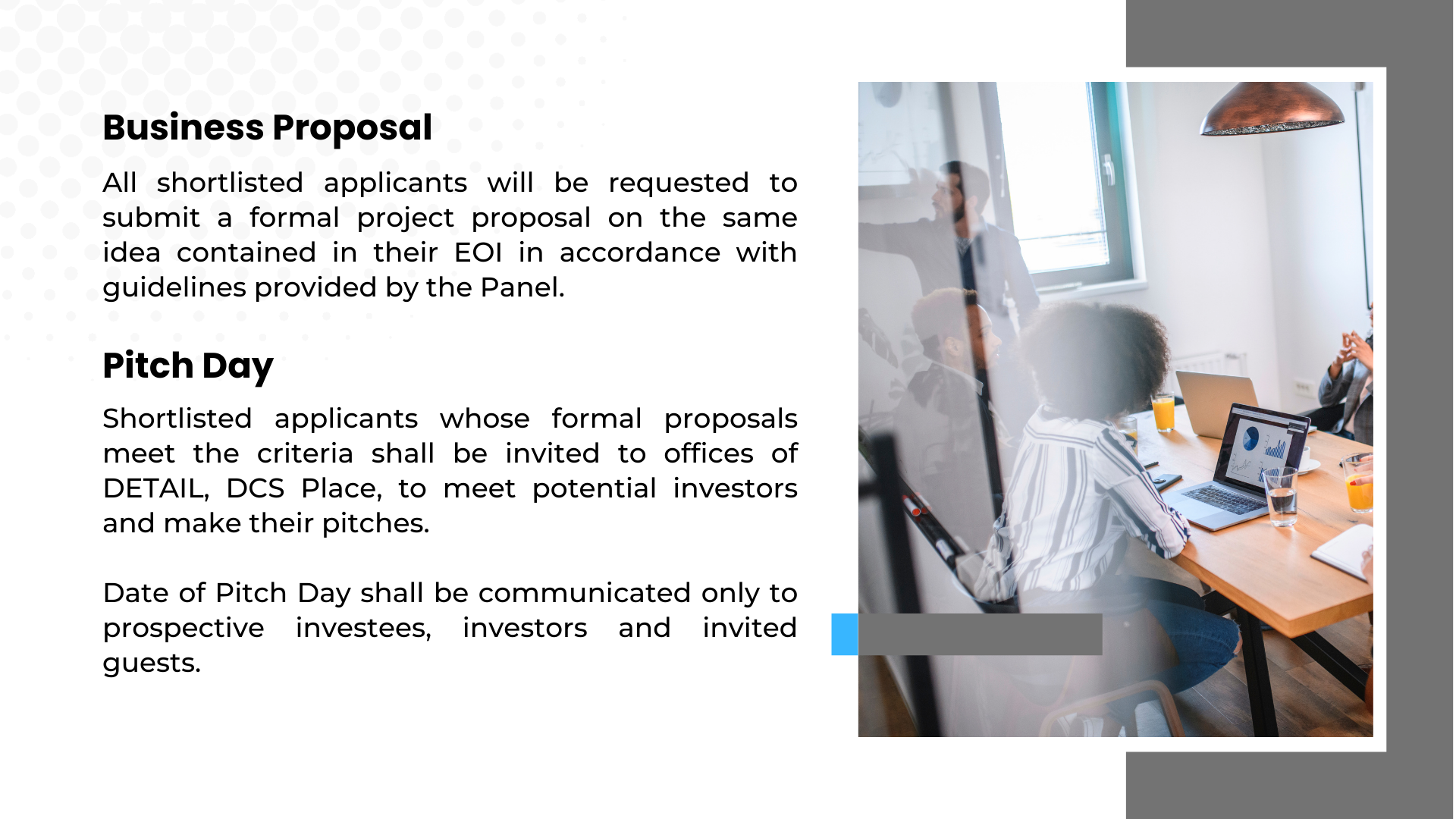 Business Proposal

All shortlisted applicants will be requested to submit a formal project proposal on the same idea contained in their EOI in accordance with guidelines provided by the Panel.

Pitch Day

Shortlisted applicants whose formal proposals meet the criteria shall be invited to offices of DETAIL, DCS Place, to meet potential investors and make their pitches.

Date of Pitch Day shall be communicated only to prospective investees, investors and invited guests.